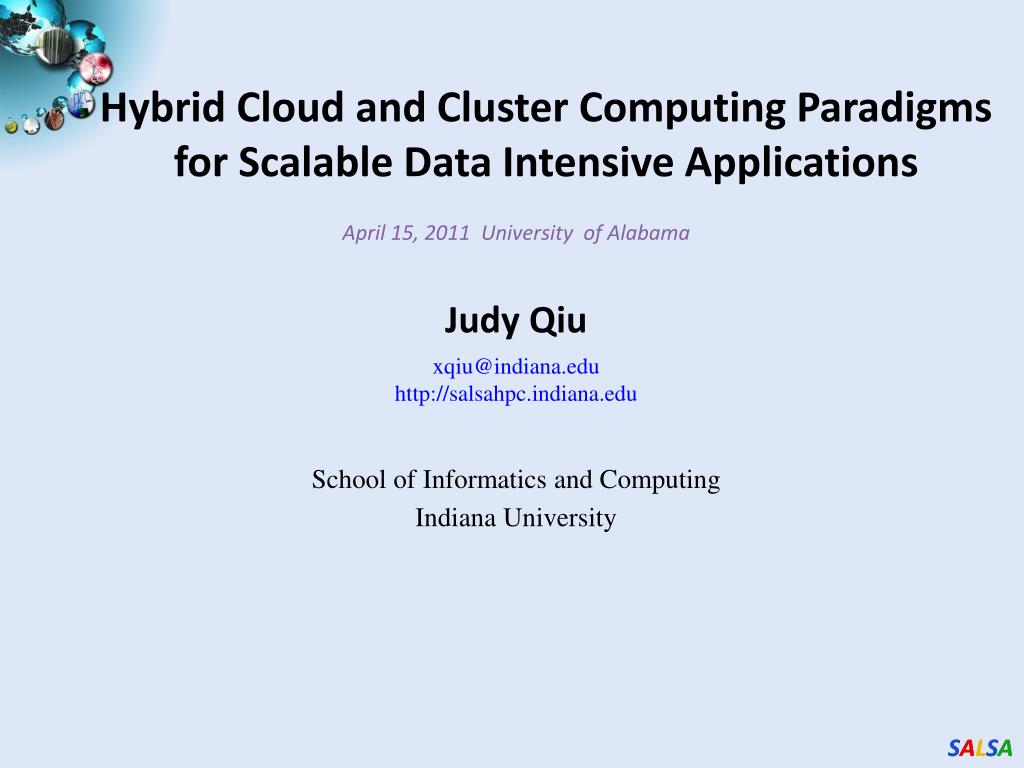 Hybrid Cloud and Cluster Computing Paradigms for Scalable Data Intensive Applications

April 15, 2011 University of Alabama

Judy Qiu

xqiu@indiana.edu
http://salsahpc.indiana.edu

School of Informatics and Computing
Indiana University

SALSA